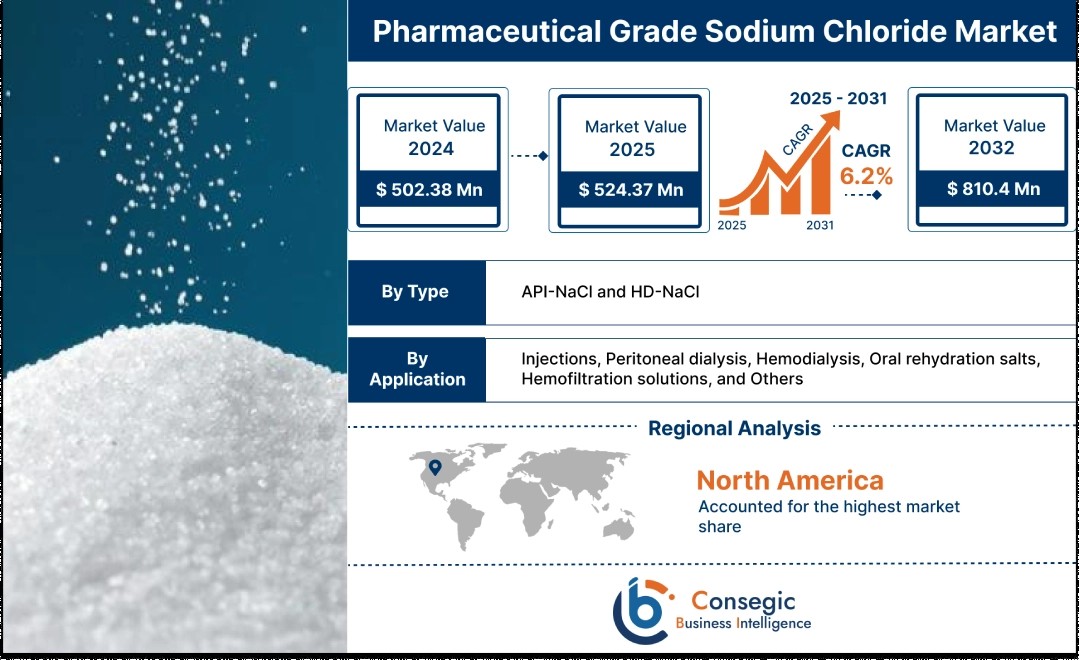 Pharmaceutical Grade Sodium Chloride Market

Market Value 2024
$ 502.38 Mn

Market Value 2025
$ 524.37 Mn

2025 - 2031
CAGR
CAGR 6.2%
2025 2031

Market Value 2032
$ 810.4 Mn

By Type
API-NaCl and HD-NaCl

By Application
Injections, Peritoneal dialysis, Hemodialysis, Oral rehydration salts, Hemofiltration solutions, and Others

Regional Analysis

North America
Accounted for the highest market share

Consegic
Business Intelligence